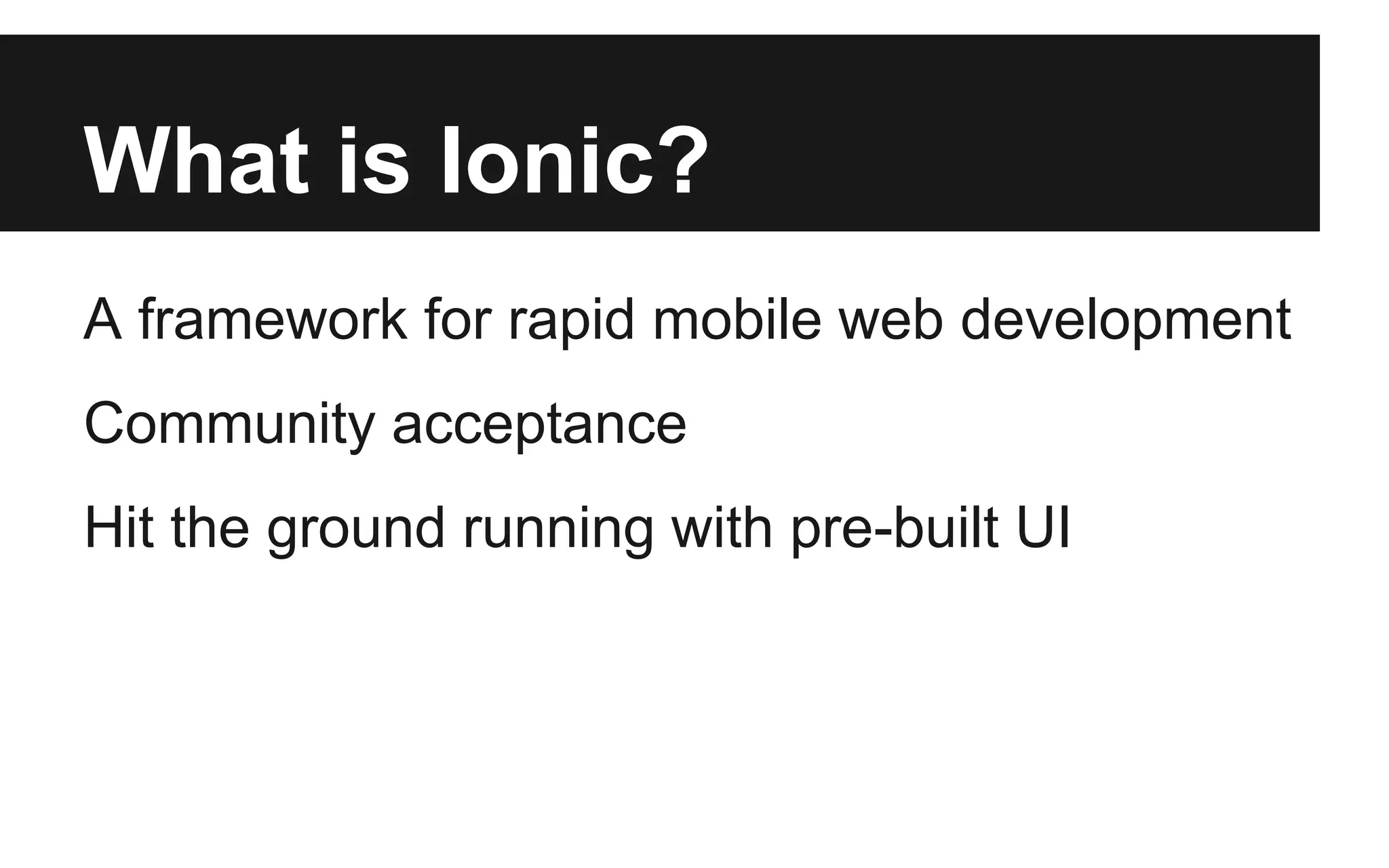 What is Ionic?

A framework for rapid mobile web development

Community acceptance

Hit the ground running with pre-built UI